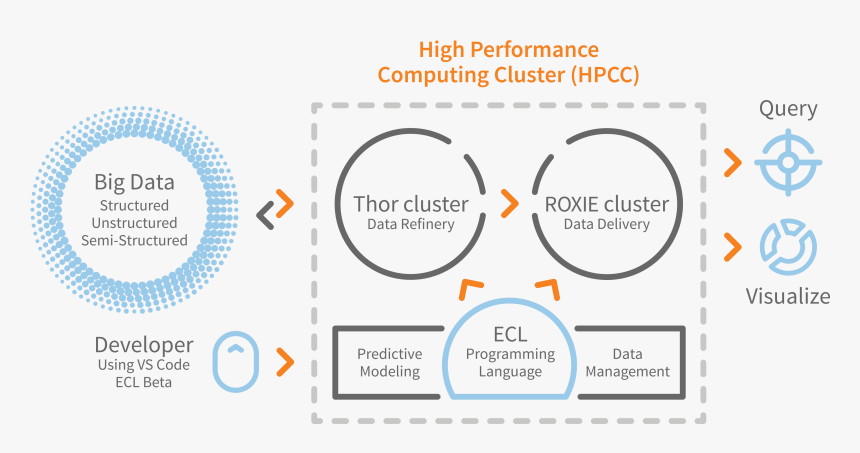 High Performance Computing Cluster (HPCC)

Big Data
Structured
Unstructured
Semi-Structured

Thor cluster
Data Refinery

ROXIE cluster
Data Delivery

Query

Visualize

Developer
Using VS Code
ECL Beta

Predictive Modeling

ECL
Programming Language

Data Management